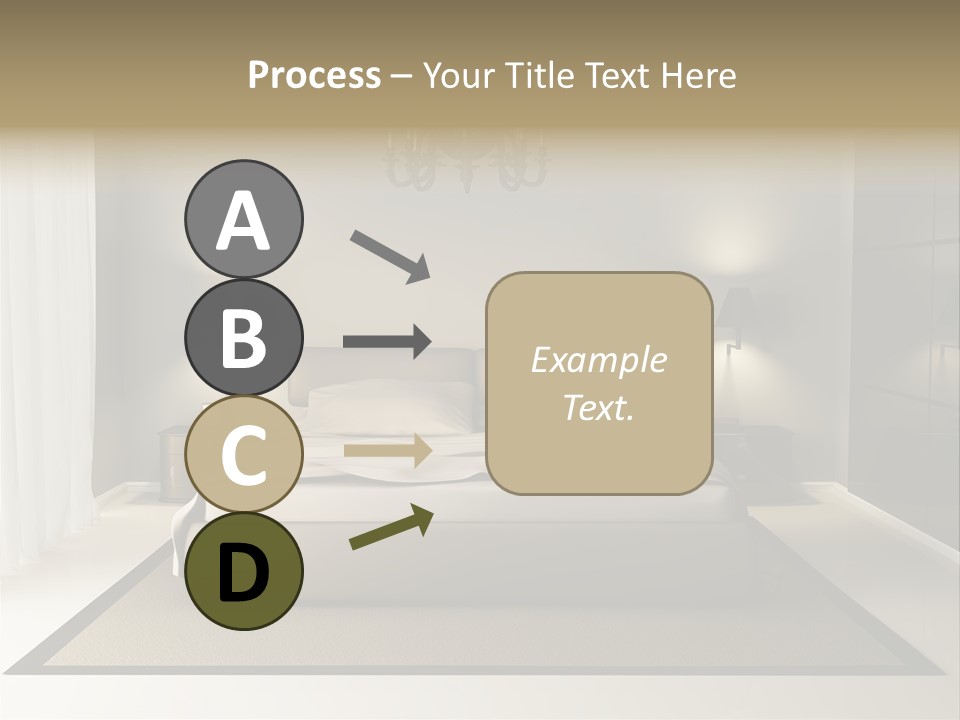 Process – Your Title Text Here

A

B

C

D

Example Text.